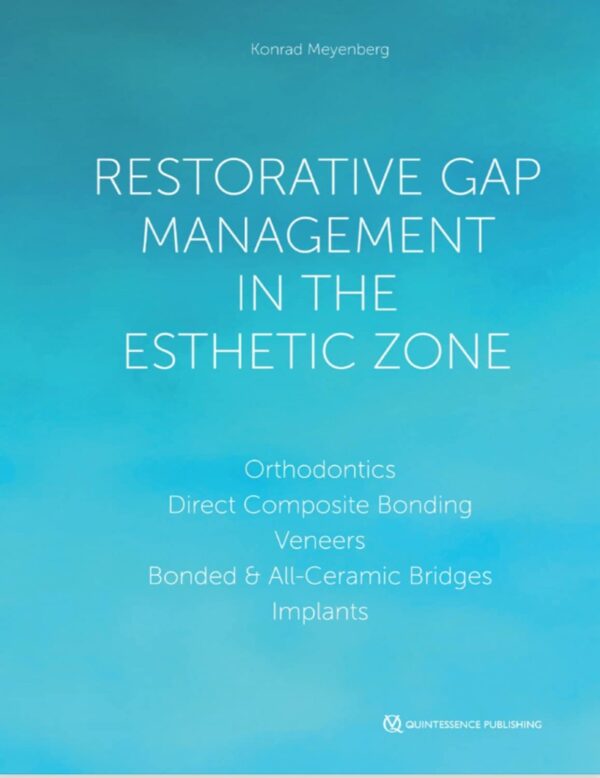 Konrad Meyenberg

RESTORATIVE GAP MANAGEMENT IN THE ESTHETIC ZONE

Orthodontics
Direct Composite Bonding
Veneers
Bonded & All-Ceramic Bridges
Implants

QUINTESSENCE PUBLISHING